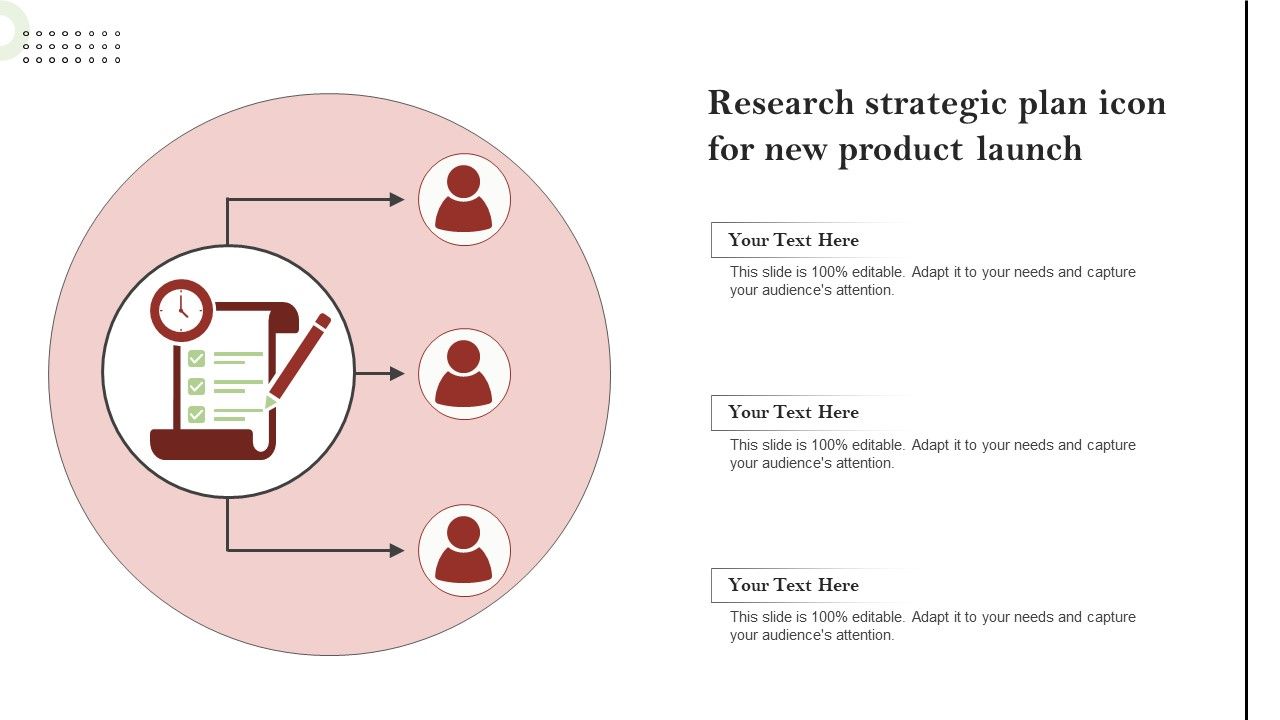 Research strategic plan icon for new product launch

Your Text Here

This slide is 100% editable. Adapt it to your needs and capture your audience's attention.

Your Text Here

This slide is 100% editable. Adapt it to your needs and capture your audience's attention.

Your Text Here

This slide is 100% editable. Adapt it to your needs and capture your audience's attention.